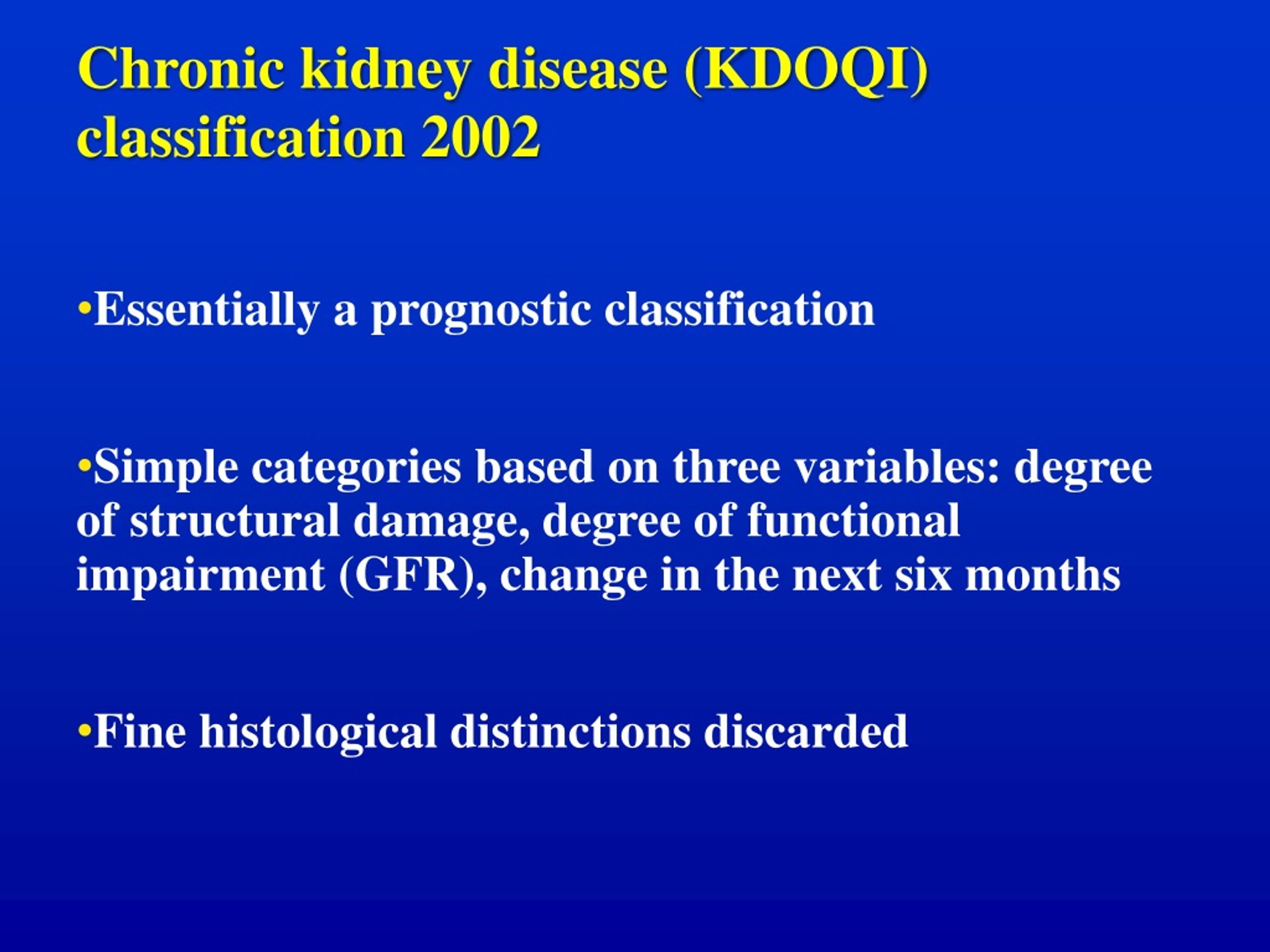 Chronic kidney disease (KDOQI) classification 2002

•Essentially a prognostic classification

•Simple categories based on three variables: degree of structural damage, degree of functional impairment (GFR), change in the next six months

•Fine histological distinctions discarded